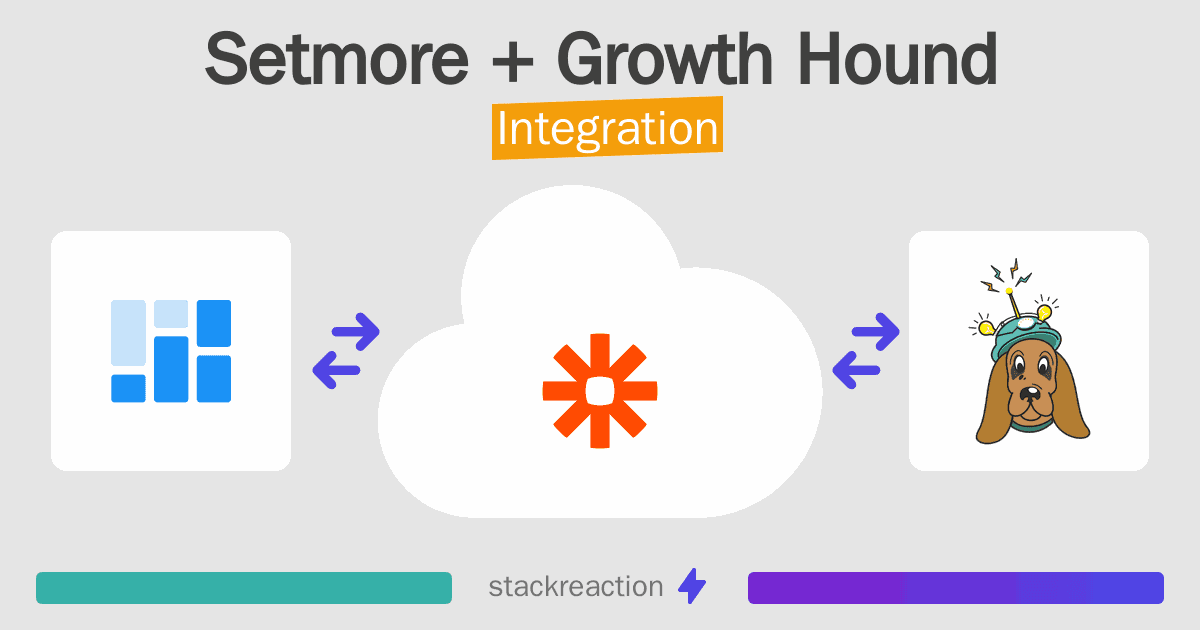 Setmore + Growth Hound
Integration

stackreaction